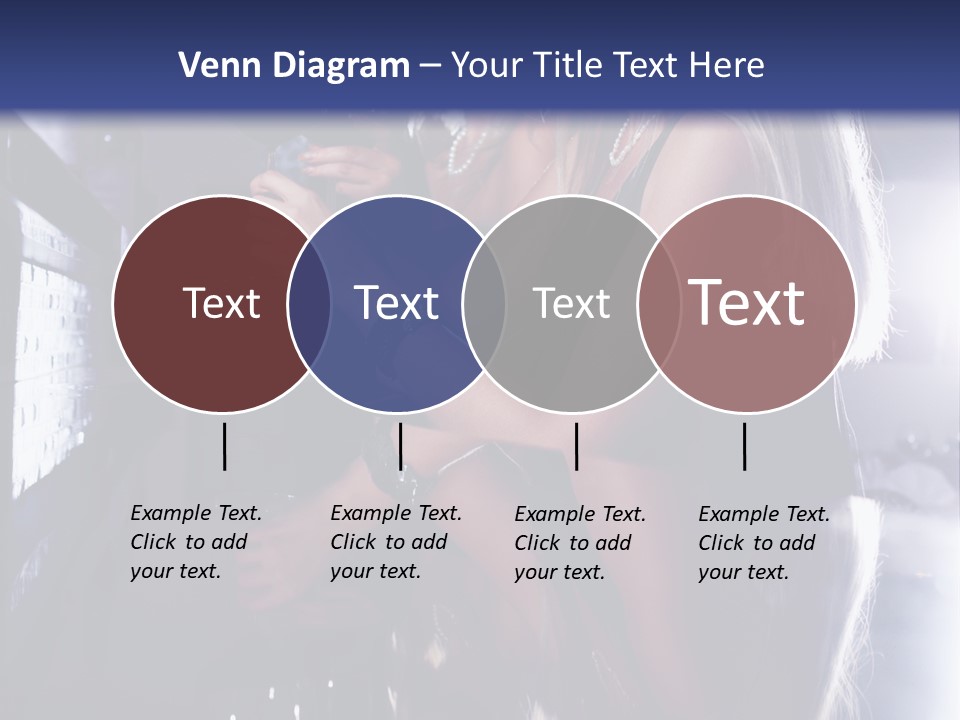 Venn Diagram – Your Title Text Here

Text

Text

Text

Text

Example Text.
Click to add your text.

Example Text.
Click to add your text.

Example Text.
Click to add your text.

Example Text.
Click to add your text.